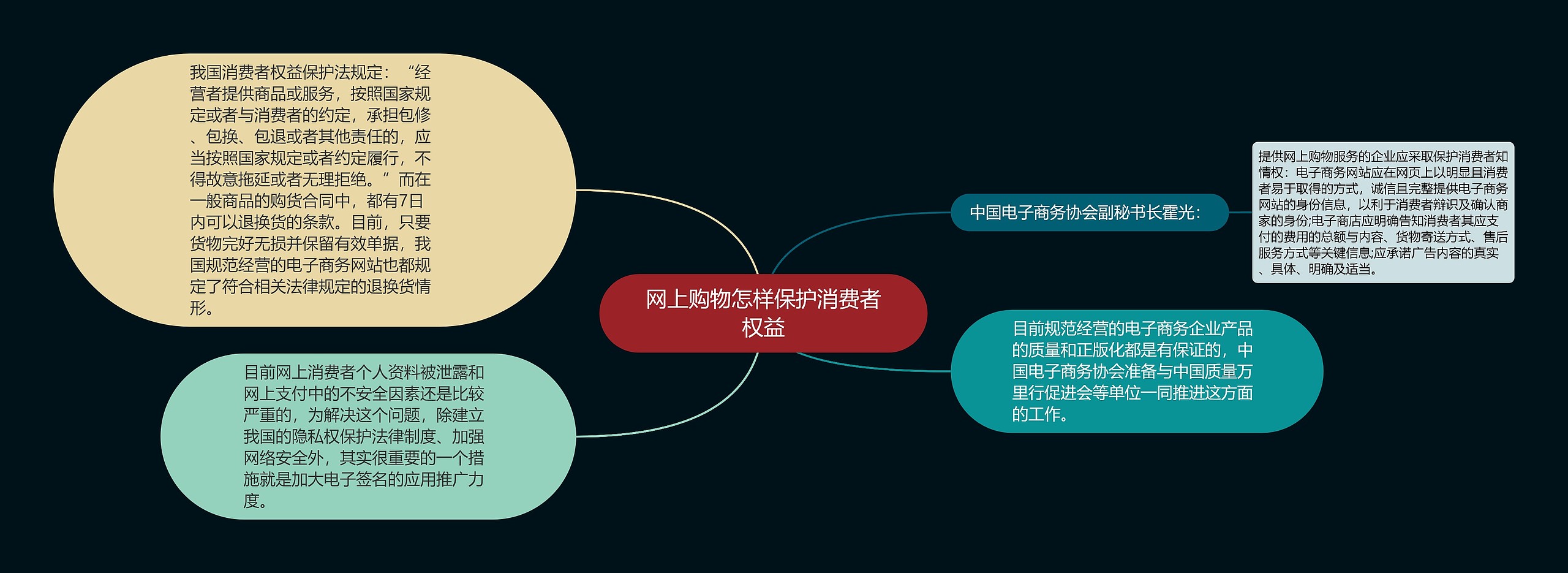 网上购物怎样保护消费者权益

我国消费者权益保护法规定：“经营者提供商品或服务，按照国家规定或者与消费者的约定，承担包修、包换、包退或者其他责任的，应当按照国家规定或者约定履行，不得故意拖延或者无理拒绝。”而在一般商品的购货合同中，都有7日内可以退换货的条款。目前，只要货物完好无损并保留有效单据，我国规范经营的电子商务网站也都规定了符合相关法律规定的退换货情形。

目前网上消费者个人资料被泄露和网上支付中的不安全因素还是比较严重的，为解决这个问题，除建立我国的隐私权保护法律制度、加强网络安全外，其实很重要的一个措施就是加大电子签名的应用推广力度。

中国电子商务协会副秘书长霍光：

提供网上购物服务的企业应采取保护消费者知情权：电子商务网站应在网页上以明显且消费者易于取得的方式，诚信且完整提供电子商务网站的身份信息，以利于消费者辩识及确认商家的身份;电子商店应明确告知消费者其应支付的费用的总额与内容、货物寄送方式、售后服务方式等关键信息;应承诺广告内容的真实、具体、明确及适当。

目前规范经营的电子商务企业产品的质量和正版化都是有保证的，中国电子商务协会准备与中国质量万里行促进会等单位一同推进这方面的工作。